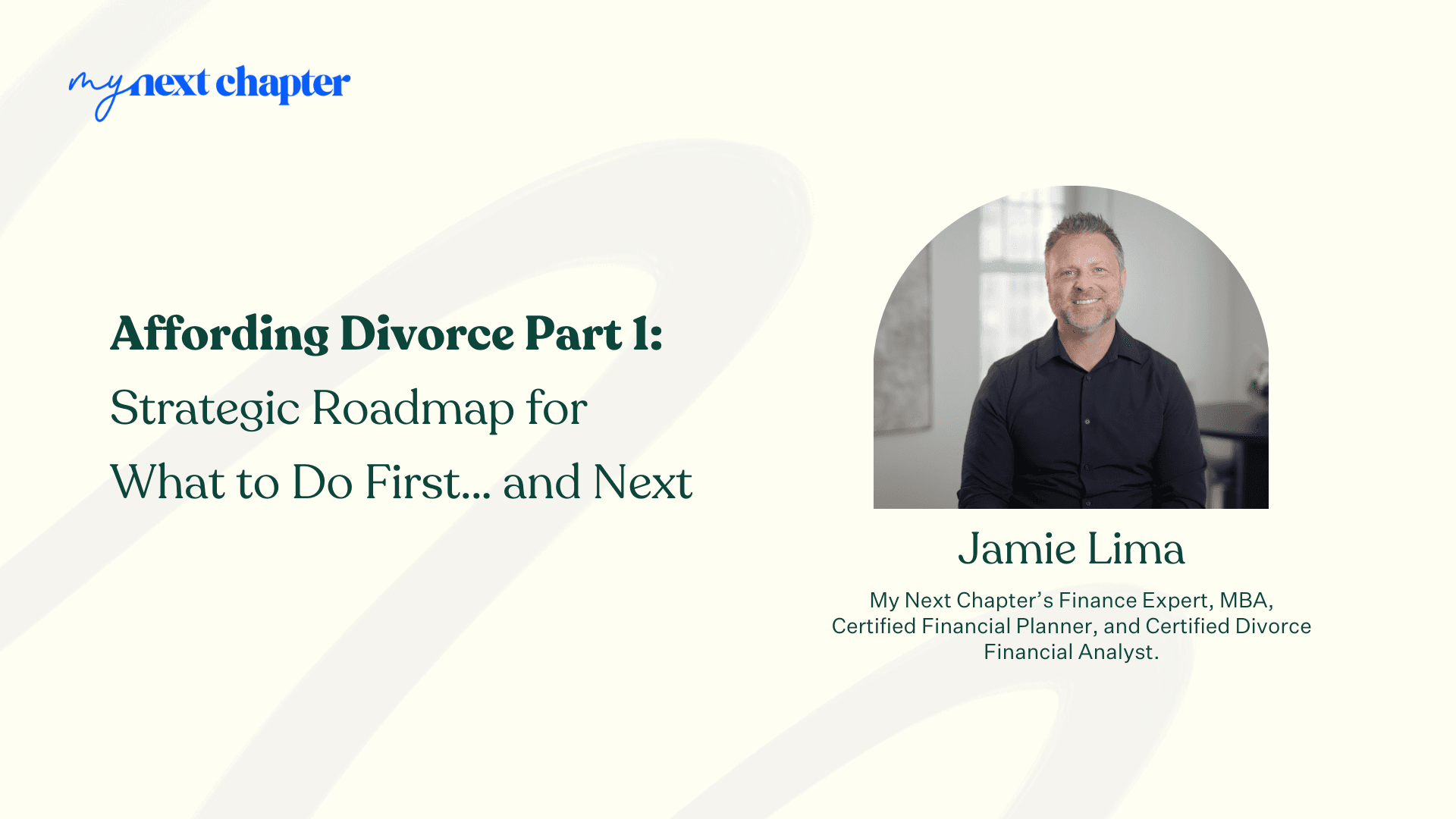 my next chapter

Affording Divorce Part 1:
Strategic Roadmap for What to Do First... and Next

Jamie Lima

My Next Chapter's Finance Expert, MBA, Certified Financial Planner, and Certified Divorce Financial Analyst.